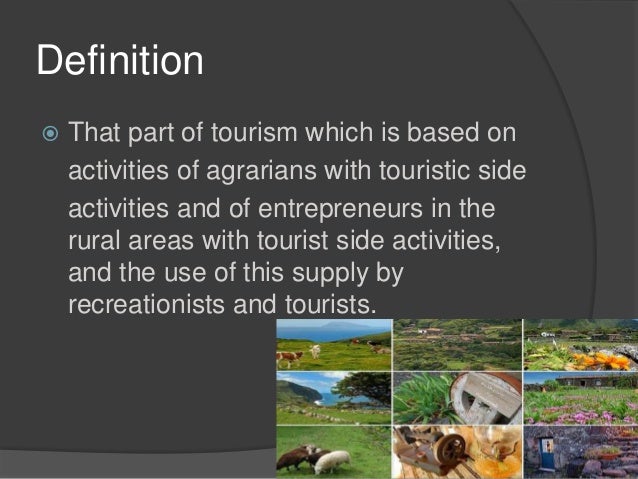 Definition

That part of tourism which is based on activities of agrarians with touristic side activities and of entrepreneurs in the rural areas with tourist side activities, and the use of this supply by recreationists and tourists.